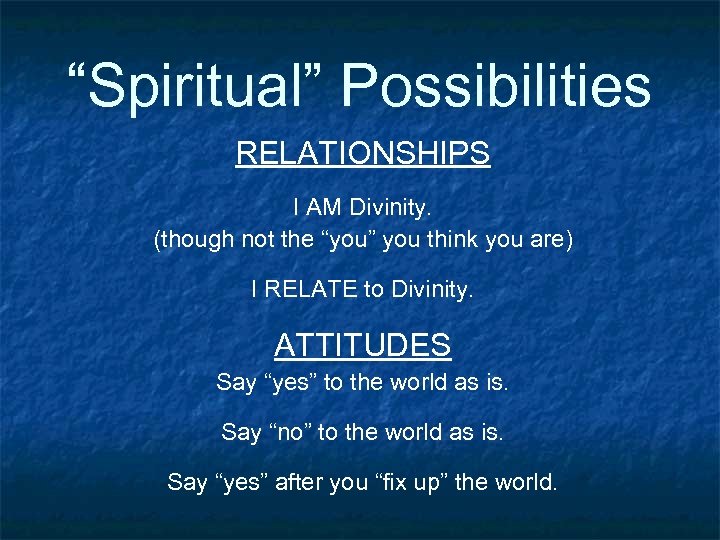 “Spiritual” Possibilities

RELATIONSHIPS

I AM Divinity.
(though not the “you” you think you are)

I RELATE to Divinity.

ATTITUDES

Say “yes” to the world as is.

Say “no” to the world as is.

Say “yes” after you “fix up” the world.